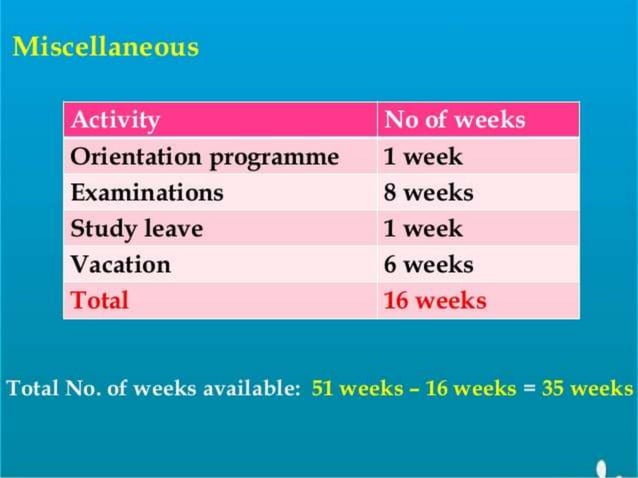 Miscellaneous

| Activity | No of weeks |
|---|---|
| Orientation programme | 1 week |
| Examinations | 8 weeks |
| Study leave | 1 week |
| Vacation | 6 weeks |
| Total | 16 weeks |

Total No. of weeks available: 51 weeks – 16 weeks = 35 weeks